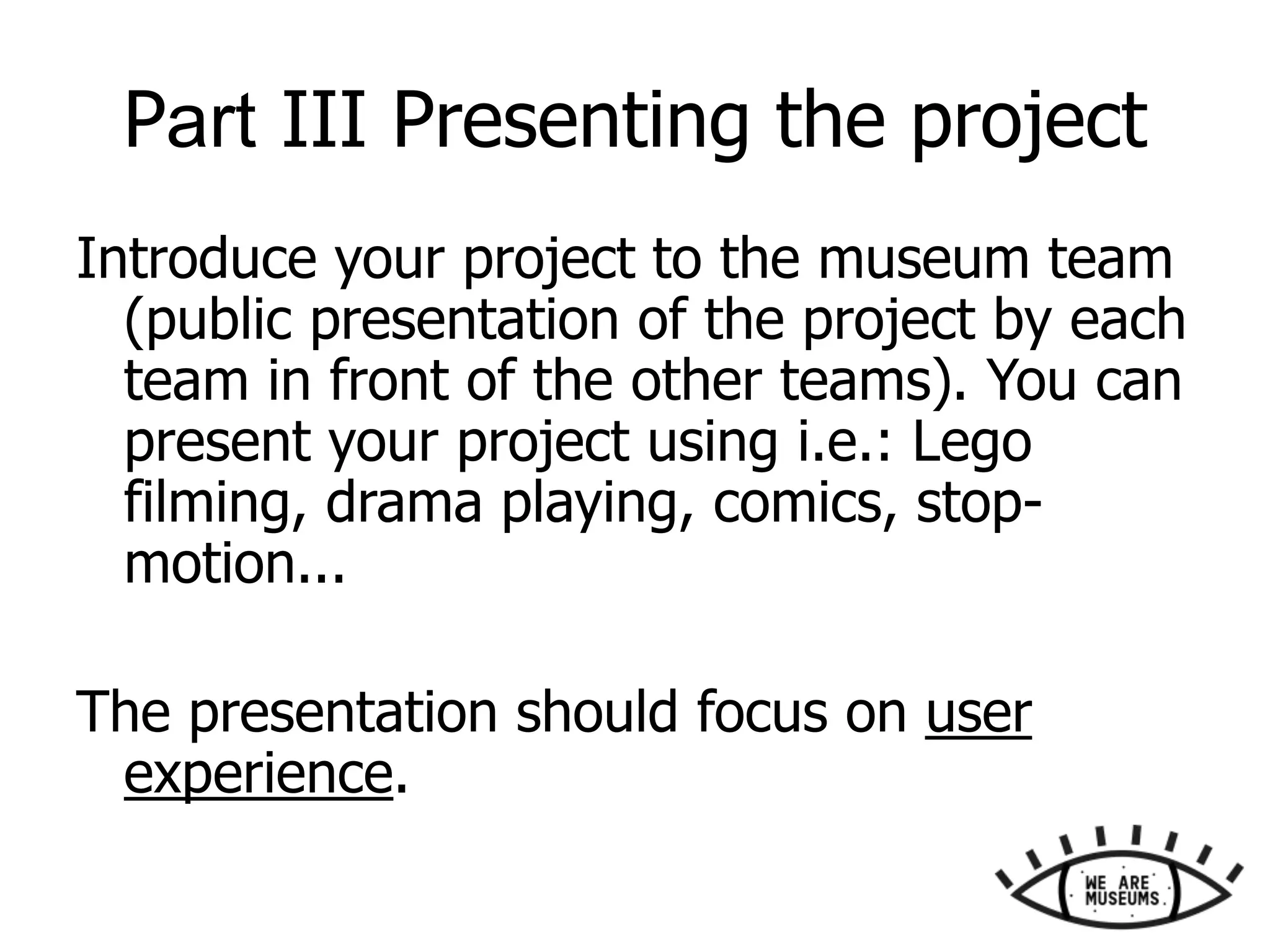 Part III Presenting the project

Introduce your project to the museum team (public presentation of the project by each team in front of the other teams). You can present your project using i.e.: Lego filming, drama playing, comics, stop-motion...

The presentation should focus on user experience.

WE ARE MUSEUMS